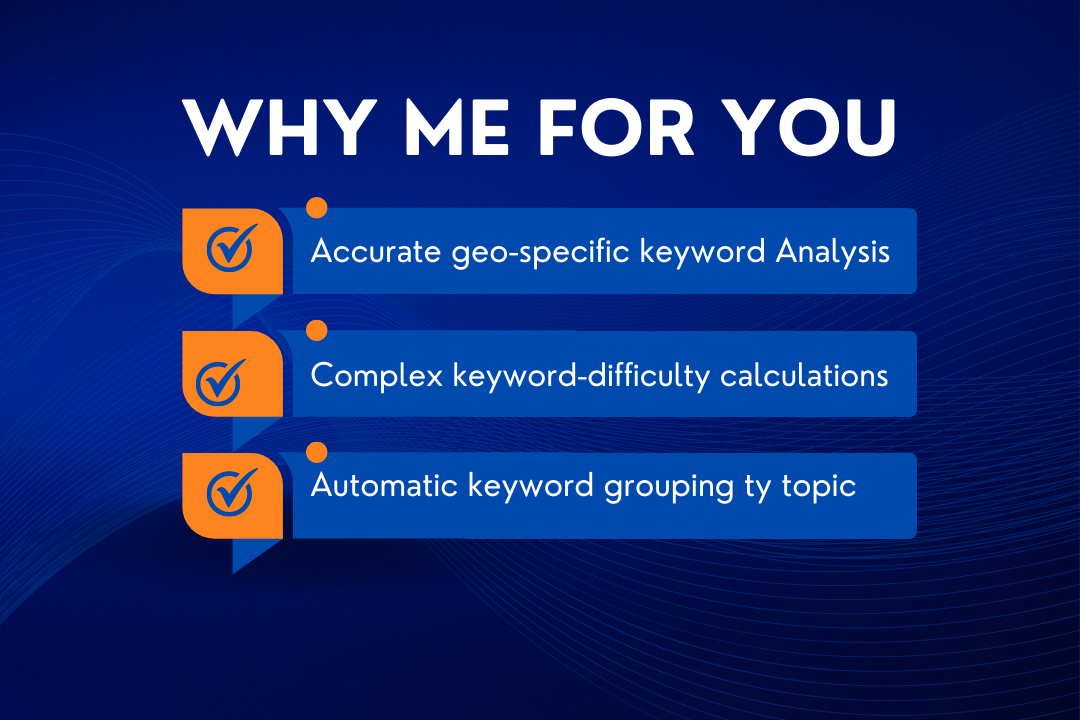 WHY ME FOR YOU

Accurate geo-specific keyword Analysis

Complex keyword-difficulty calculations

Automatic keyword grouping ty topic